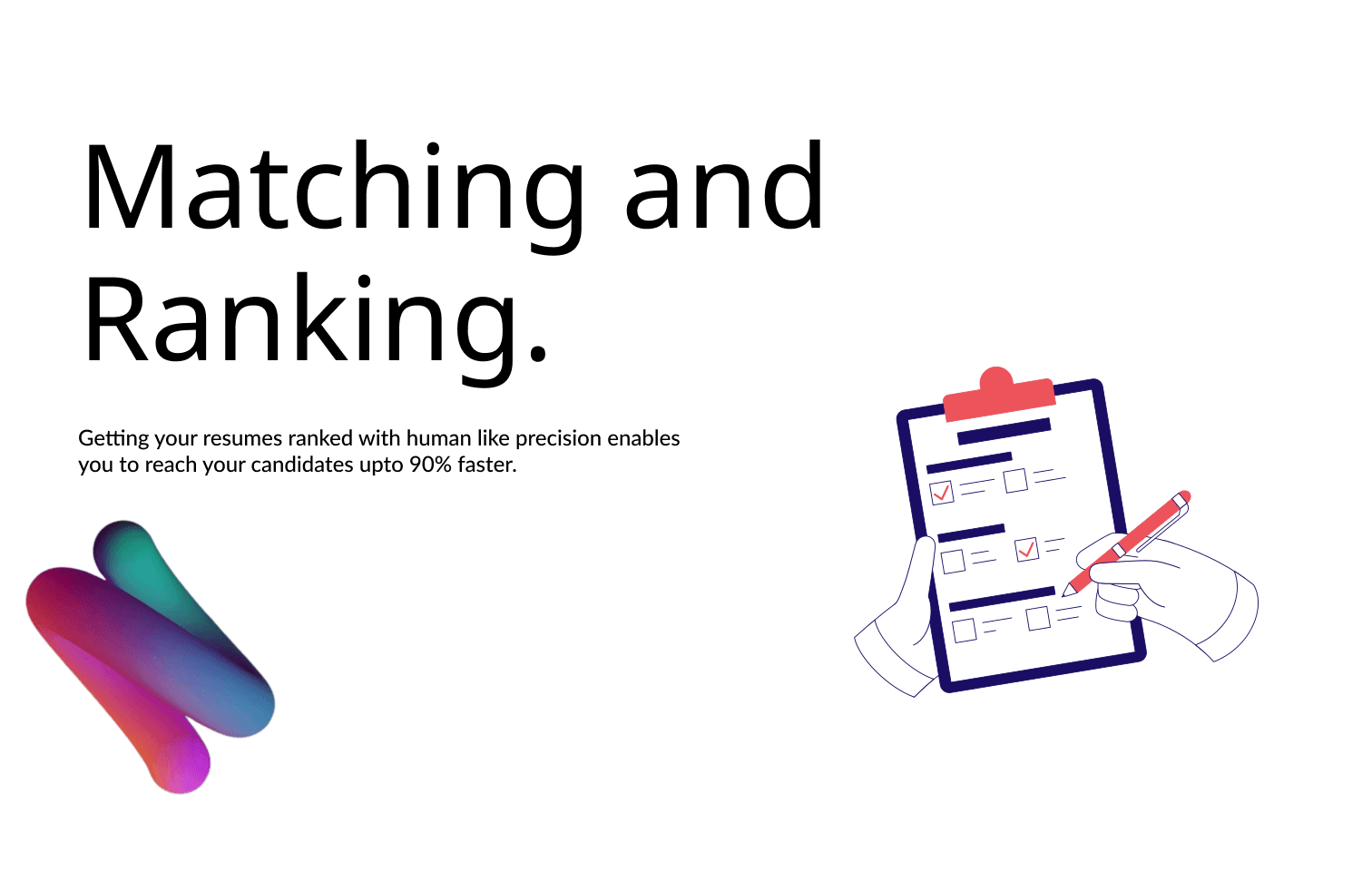 Matching and Ranking.

Getting your resumes ranked with human like precision enables you to reach your candidates upto 90% faster.